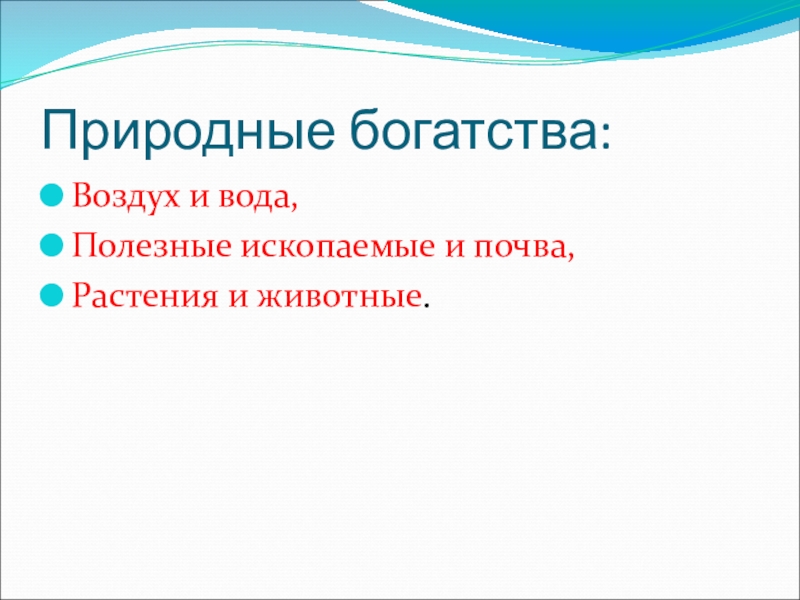 Природные богатства:

Воздух и вода,

Полезные ископаемые и почва,

Растения и животные.